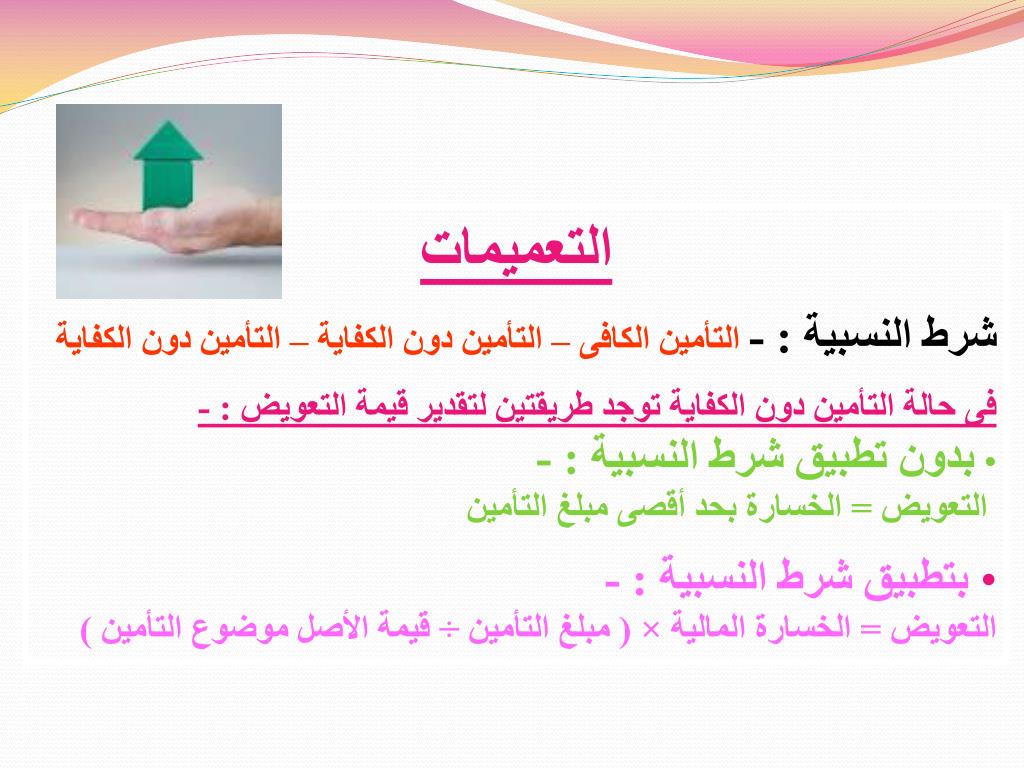 التعميمات

شرط النسبية : - التأمين الكافى – التأمين دون الكفاية – التأمين دون الكفاية

فى حالة التأمين دون الكفاية توجد طريقتين لتقدير قيمة التعويض : -

• بدون تطبيق شرط النسبية : -
التعويض = الخسارة بحد أقصى مبلغ التأمين

• بتطبيق شرط النسبية : -
التعويض = الخسارة المالية × ( مبلغ التأمين ÷ قيمة الأصل موضوع التأمين )